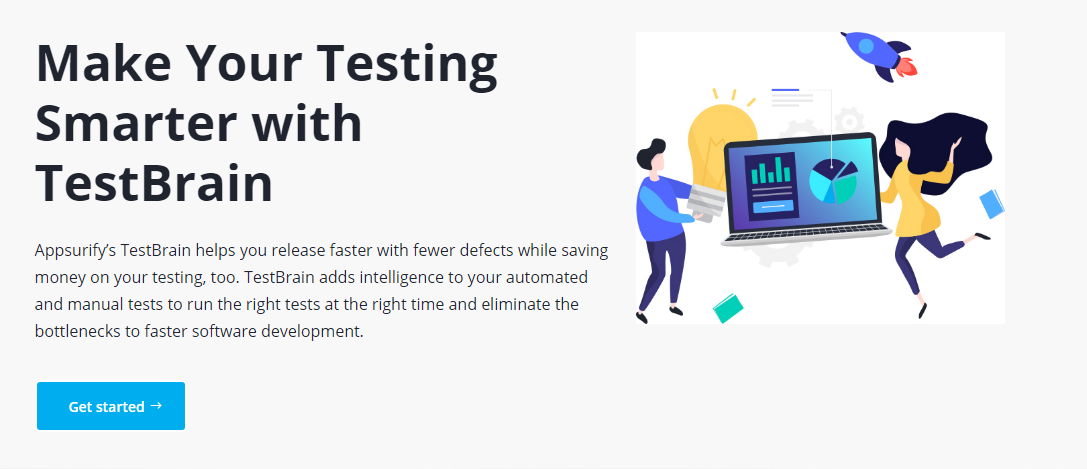 Make Your Testing Smarter with TestBrain

Appsurify's TestBrain helps you release faster with fewer defects while saving money on your testing, too. TestBrain adds intelligence to your automated and manual tests to run the right tests at the right time and eliminate the bottlenecks to faster software development.

Get started →